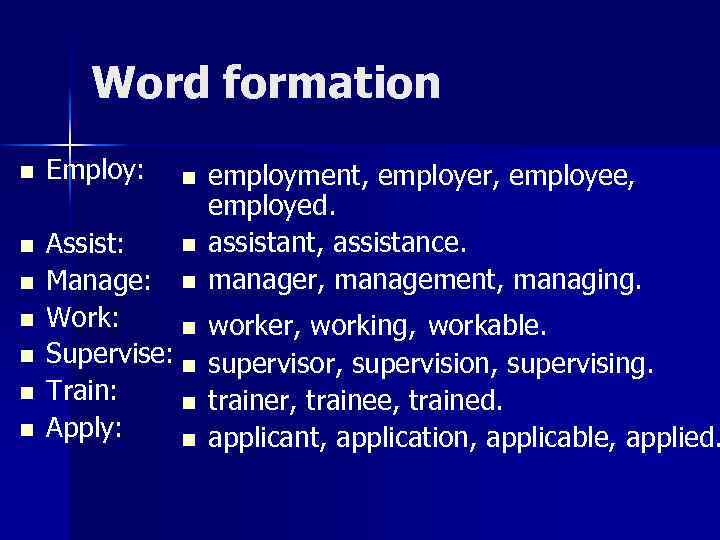 Word formation

- Employ:
- Assist:
- Manage:
- Work:
- Supervise:
- Train:
- Apply:

- employment, employer, employee, employed.
- assistant, assistance.
- manager, management, managing.
- worker, working, workable.
- supervisor, supervision, supervising.
- trainer, trainee, trained.
- applicant, application, applicable, applied.